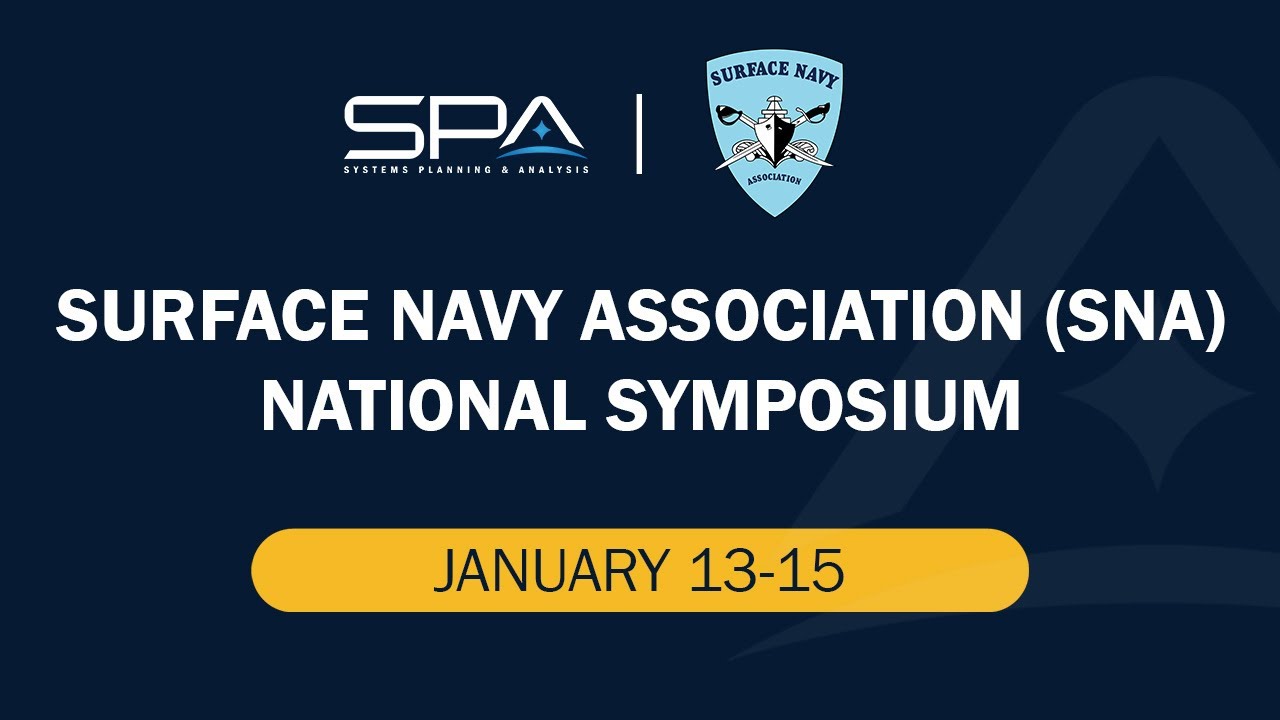 SPA
SYSTEMS PLANNING & ANALYSIS

SURFACE NAVY
ASSOCIATION

SURFACE NAVY ASSOCIATION (SNA) NATIONAL SYMPOSIUM

JANUARY 13-15